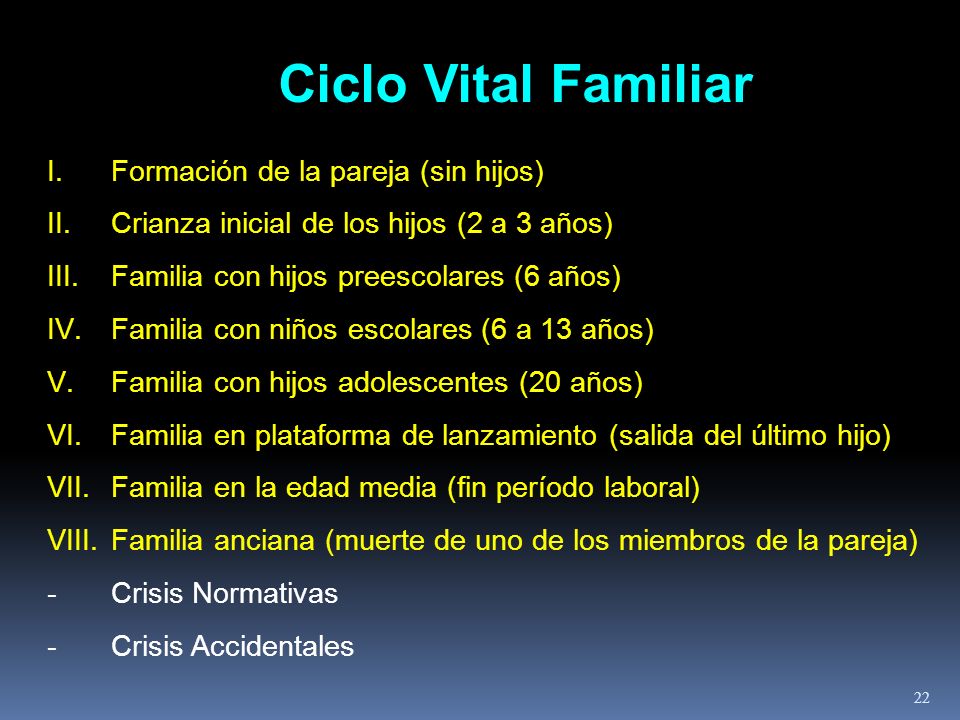 Ciclo Vital Familiar

I. Formación de la pareja (sin hijos)
II. Crianza inicial de los hijos (2 a 3 años)
III. Familia con hijos preescolares (6 años)
IV. Familia con niños escolares (6 a 13 años)
V. Familia con hijos adolescentes (20 años)
VI. Familia en plataforma de lanzamiento (salida del último hijo)
VII. Familia en la edad media (fin período laboral)
VIII. Familia anciana (muerte de uno de los miembros de la pareja)
- Crisis Normativas
- Crisis Accidentales

22